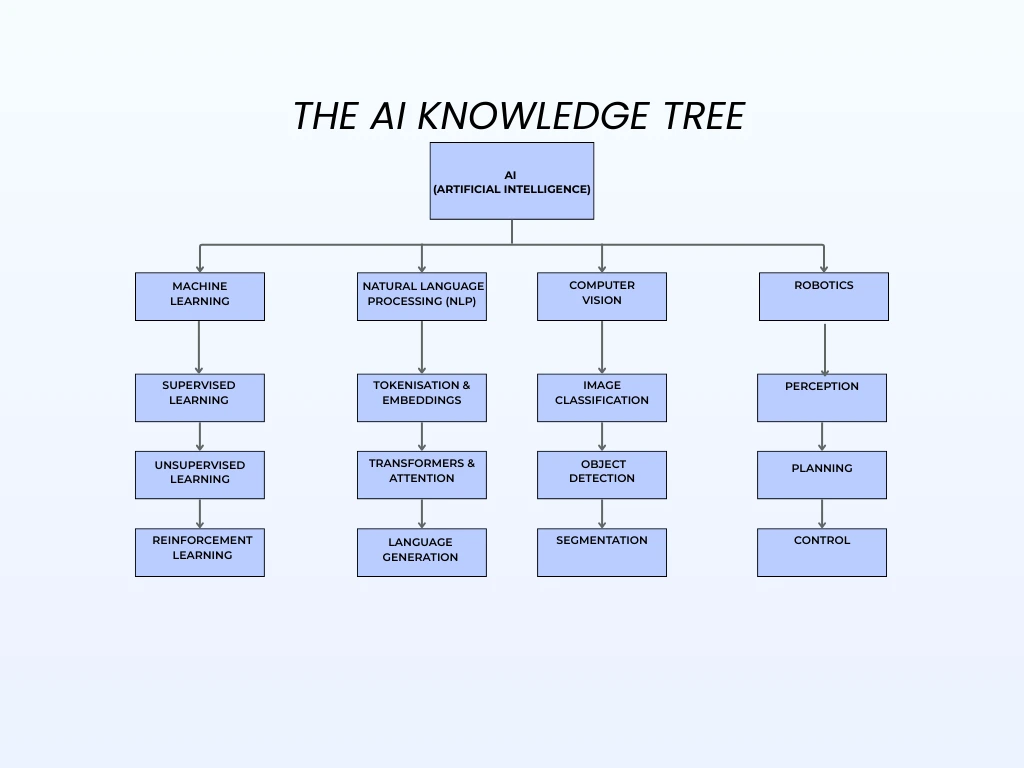 THE AI KNOWLEDGE TREE

AI
(ARTIFICIAL INTELLIGENCE)

MACHINE LEARNING

SUPERVISED LEARNING

UNSUPERVISED LEARNING

REINFORCEMENT LEARNING

NATURAL LANGUAGE PROCESSING (NLP)

TOKENISATION & EMBEDDINGS

TRANSFORMERS & ATTENTION

LANGUAGE GENERATION

COMPUTER VISION

IMAGE CLASSIFICATION

OBJECT DETECTION

SEGMENTATION

ROBOTICS

PERCEPTION

PLANNING

CONTROL